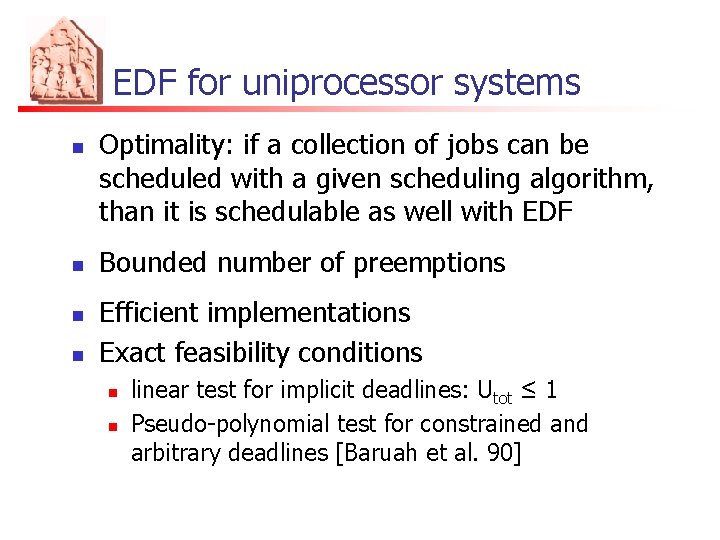 EDF for uniprocessor systems

Optimality: if a collection of jobs can be scheduled with a given scheduling algorithm, than it is schedulable as well with EDF

Bounded number of preemptions

Efficient implementations

Exact feasibility conditions

linear test for implicit deadlines: $U_{tot} \leq 1$

Pseudo-polynomial test for constrained and arbitrary deadlines [Baruah et al. 90]